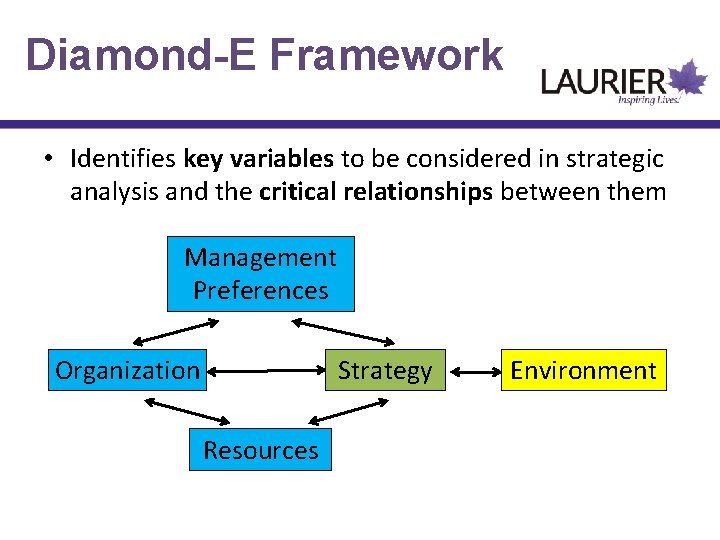 Diamond-E Framework

LAURIER
Inspiring Lives.

• Identifies key variables to be considered in strategic analysis and the critical relationships between them

Management Preferences

Organization

Strategy

Environment

Resources